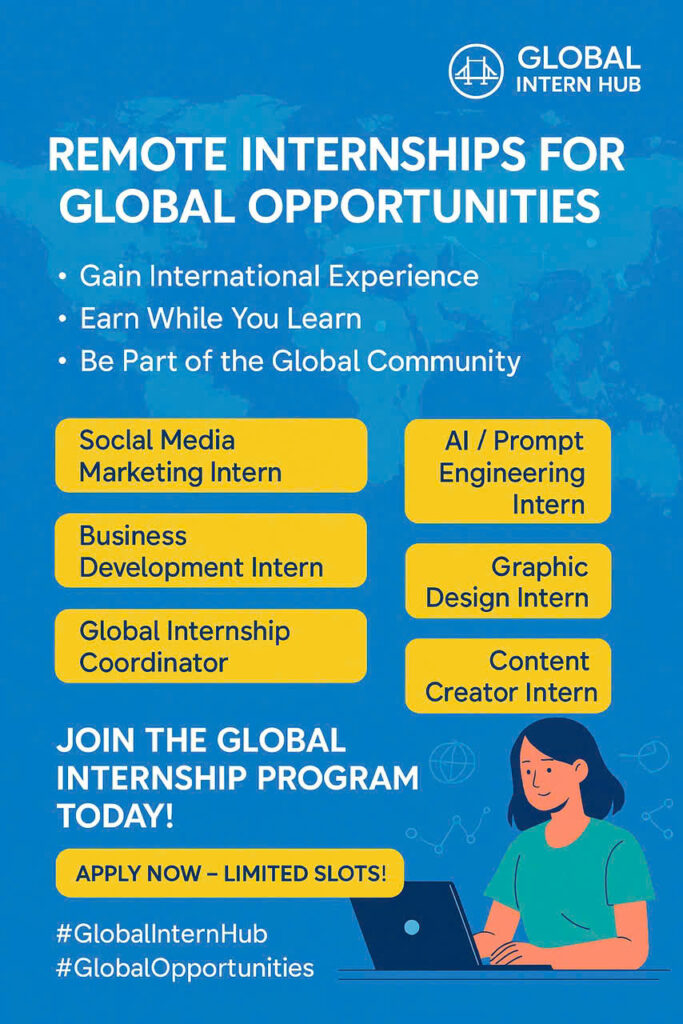 GLOBAL INTERN HUB

REMOTE INTERNSHIPS FOR GLOBAL OPPORTUNITIES

• Gain International Experience
• Earn While You Learn
• Be Part of the Global Community

Soclal Media Marketing Intern

Business Development Intern

Global Internship Coordinator

AI / Prompt Engineering Intern

Graphic Design Intern

Content Creator Intern

JOIN THE GLOBAL INTERNSHIP PROGRAM TODAY!

APPLY NOW – LIMITED SLOTS!

#GlobalInternHub
#GlobalOpportunities